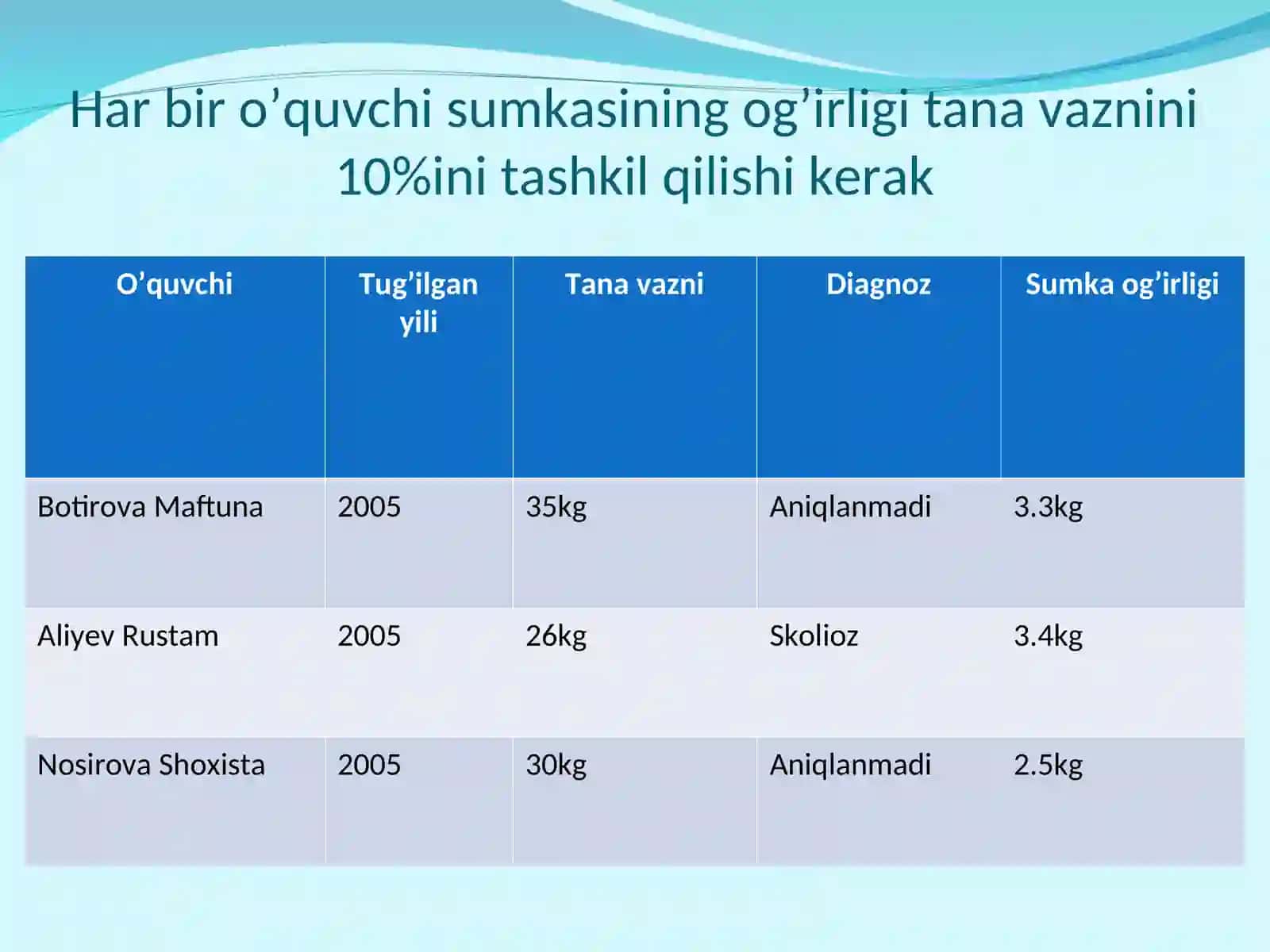 Har bir o’quvchi sumkasining og’irligi tana vaznini 10%ini tashkil qilishi kerak

| O’quvchi | Tug’ilgan yili | Tana vazni | Diagnoz | Sumka og’irligi |
|---|---|---|---|---|
| Botirova Maftuna | 2005 | 35kg | Aniqlanmadi | 3.3kg |
| Aliyev Rustam | 2005 | 26kg | Skolioz | 3.4kg |
| Nosirova Shoxista | 2005 | 30kg | Aniqlanmadi | 2.5kg |